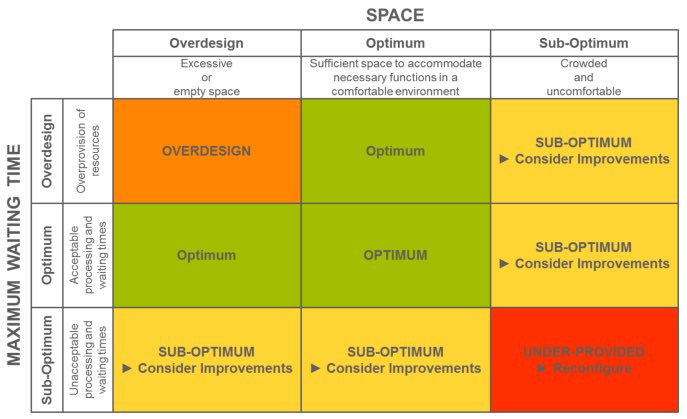 SPACE

MAXIMUM WAITING TIME

| | | Overdesign | Optimum | Sub-Optimum |
|---|---|---|---|---|
| | | Excessive or empty space | Sufficient space to accommodate necessary functions in a comfortable environment | Crowded and uncomfortable |
| Overdesign | Overprovision of resources | OVERDESIGN | Optimum | SUB-OPTIMUM ► Consider Improvements |
| Optimum | Acceptable processing and waiting times | Optimum | OPTIMUM | SUB-OPTIMUM ► Consider Improvements |
| Sub-Optimum | Unacceptable processing and waiting times | SUB-OPTIMUM ► Consider Improvements | SUB-OPTIMUM ► Consider Improvements | UNDER-PROVIDED ► Reconfigure |